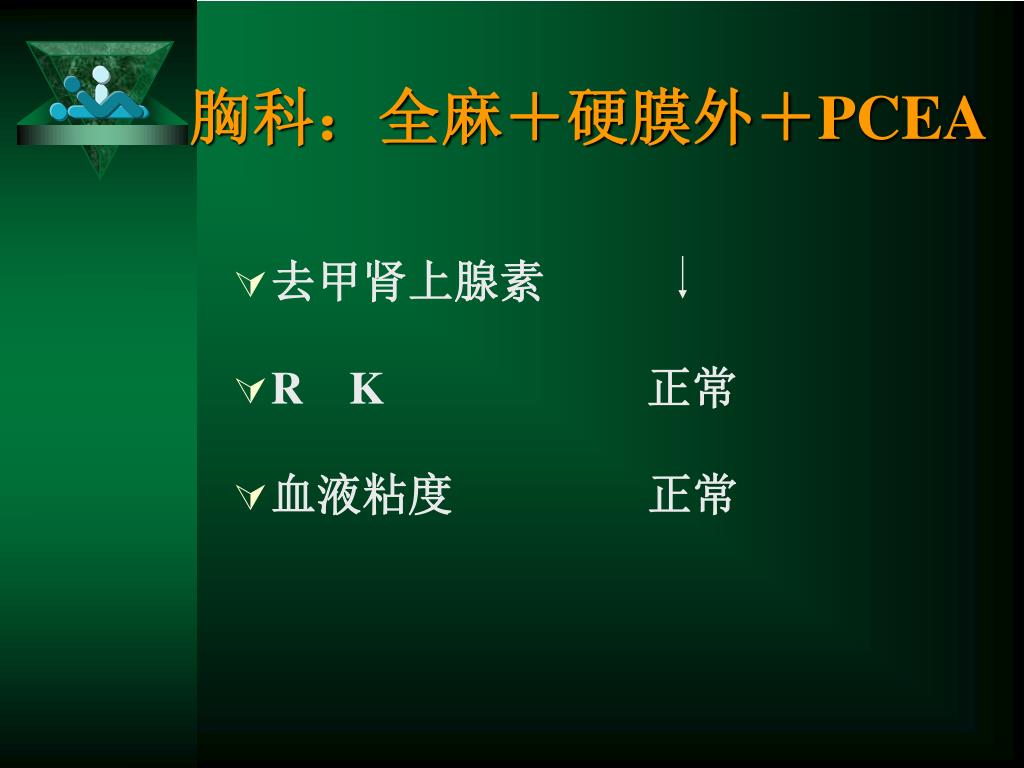 胸科：全麻＋硬膜外＋PCEA

去甲肾上腺素 ↓

R K 正常

血液粘度 正常